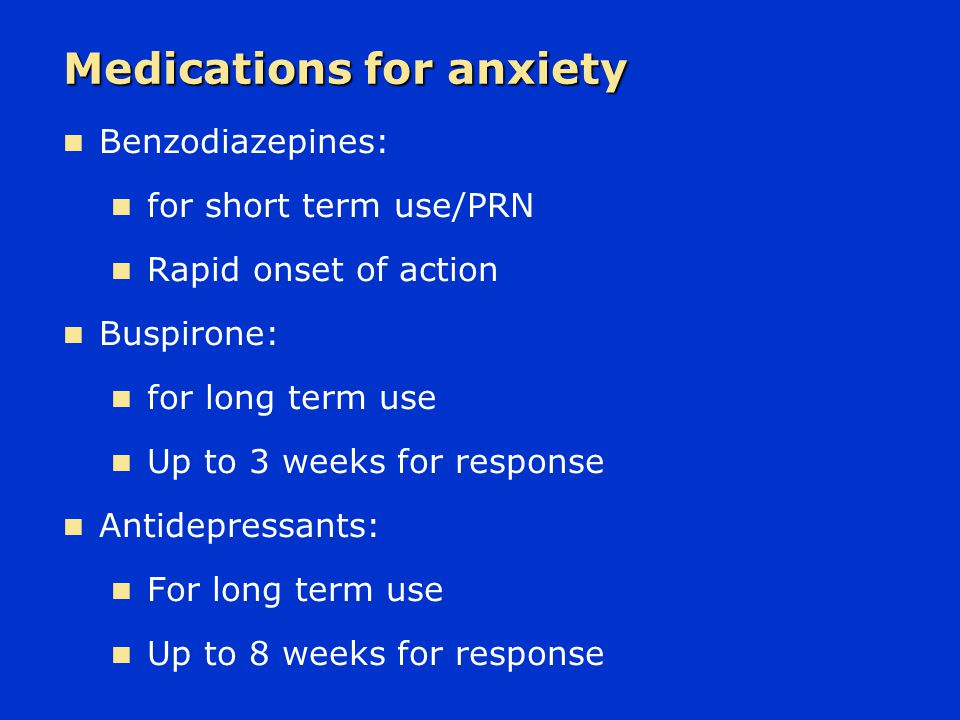 Medications for anxiety

- Benzodiazepines:
  - for short term use/PRN
  - Rapid onset of action
- Buspirone:
  - for long term use
  - Up to 3 weeks for response
- Antidepressants:
  - For long term use
  - Up to 8 weeks for response